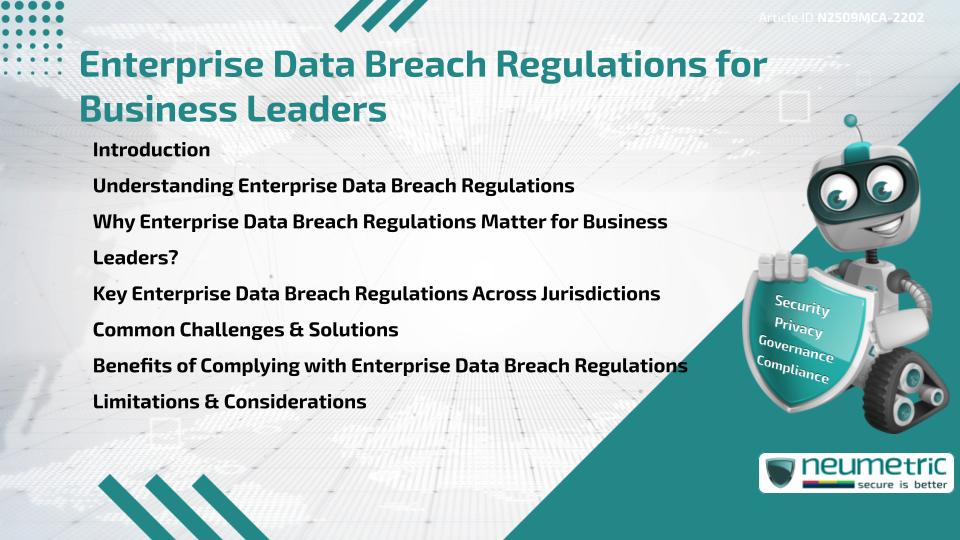 Article ID N2509MCA-2202

Enterprise Data Breach Regulations for Business Leaders

Introduction

Understanding Enterprise Data Breach Regulations

Why Enterprise Data Breach Regulations Matter for Business Leaders?

Key Enterprise Data Breach Regulations Across Jurisdictions

Common Challenges & Solutions

Benefits of Complying with Enterprise Data Breach Regulations

Limitations & Considerations

Security
Privacy
Governance
Compliance

neumetric
secure is better